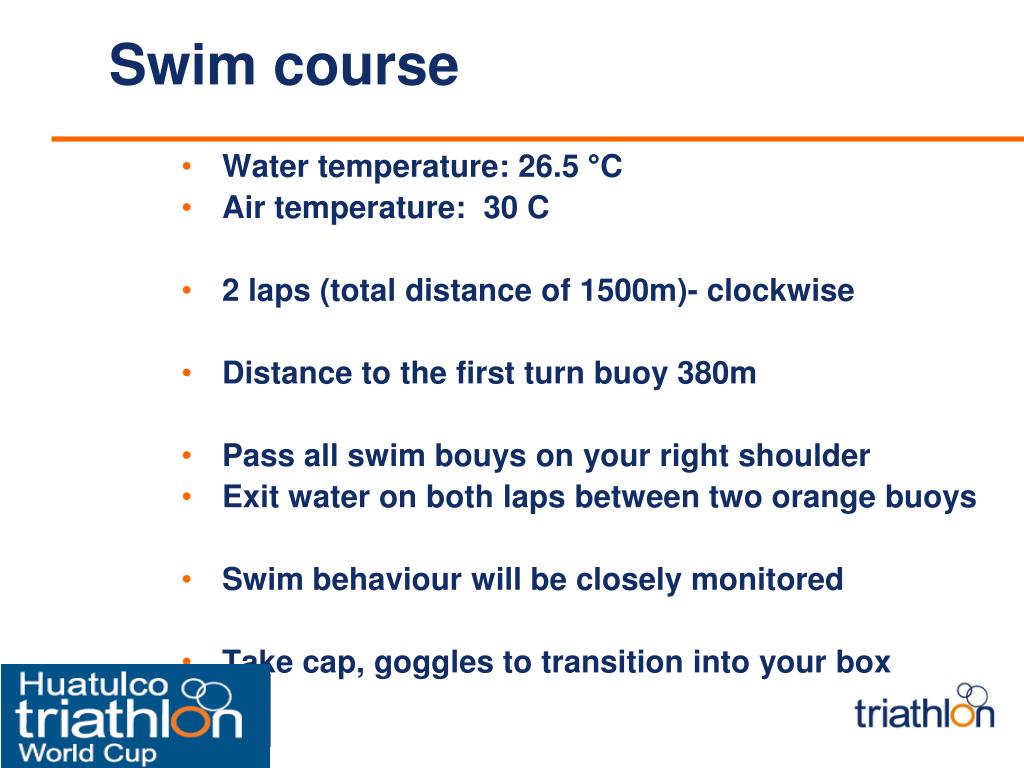 Swim course

• Water temperature: 26.5 °C
• Air temperature: 30 C

• 2 laps (total distance of 1500m)- clockwise

• Distance to the first turn buoy 380m

• Pass all swim bouys on your right shoulder
• Exit water on both laps between two orange buoys

• Swim behaviour will be closely monitored

• Take cap, goggles to transition into your box

Huatulco triathlon World Cup

triathlon